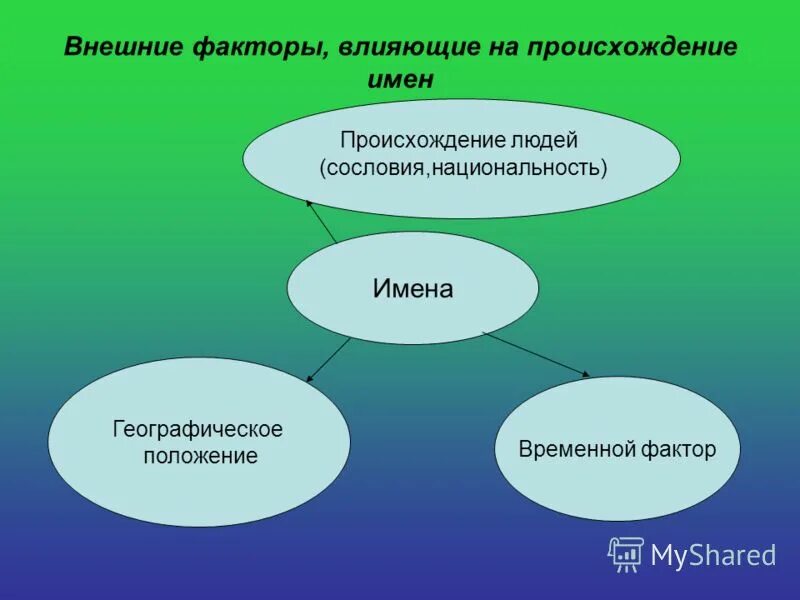 Внешние факторы, влияющие на происхождение имен

Происхождение людей (сословия,национальность)

Имена

Географическое положение

Временной фактор

MyShared